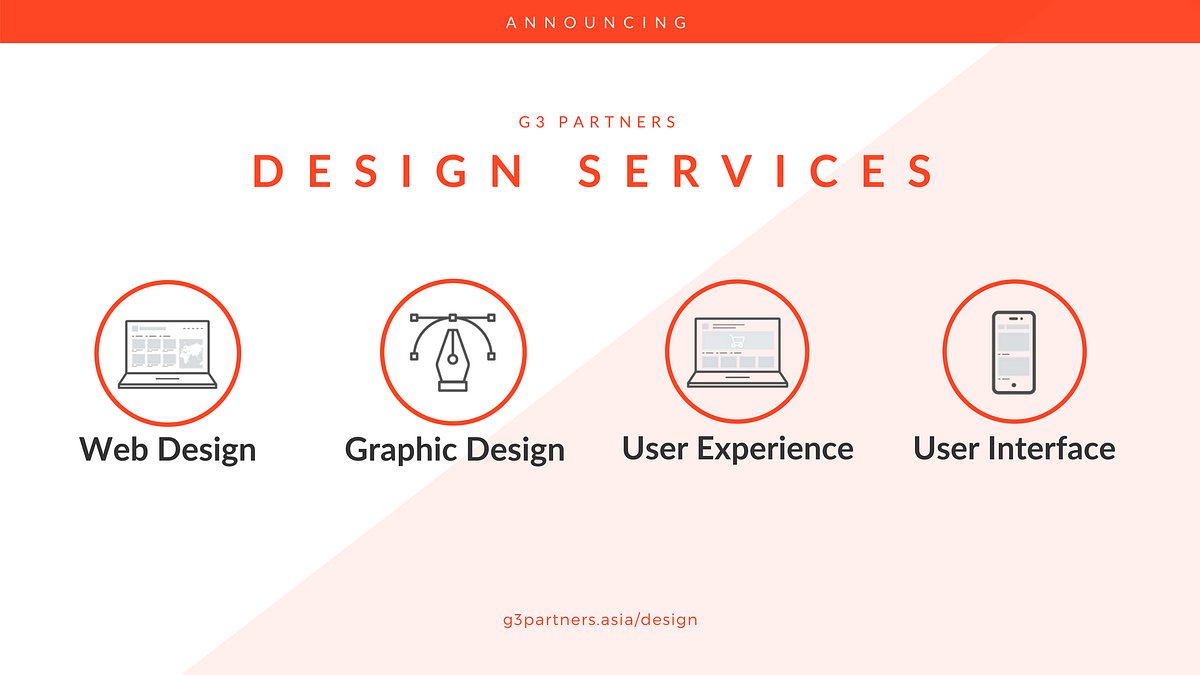 ANNOUNCING

G3 PARTNERS

DESIGN SERVICES

Web Design

Graphic Design

User Experience

User Interface

g3partners.asia/design